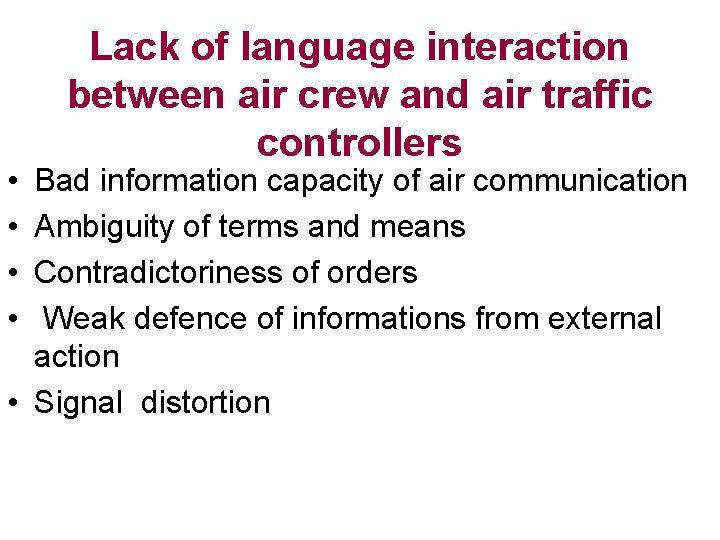 Lack of language interaction between air crew and air traffic controllers

• Bad information capacity of air communication
• Ambiguity of terms and means
• Contradictoriness of orders
• Weak defence of informations from external action
• Signal distortion